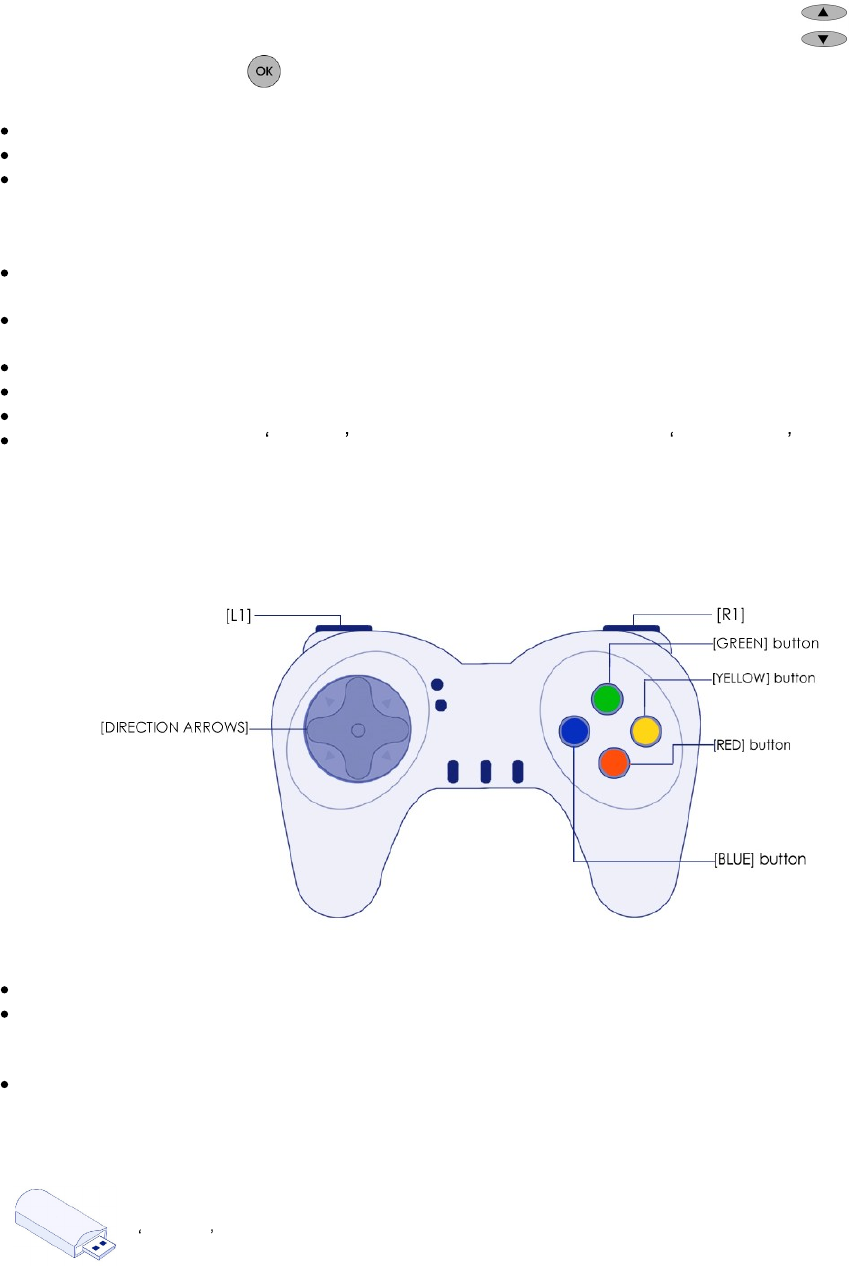 OK

[L1]
[R1]
[GREEN] button
[YELLOW] button
[DIRECTION ARROWS]
[RED] button
[BLUE] button